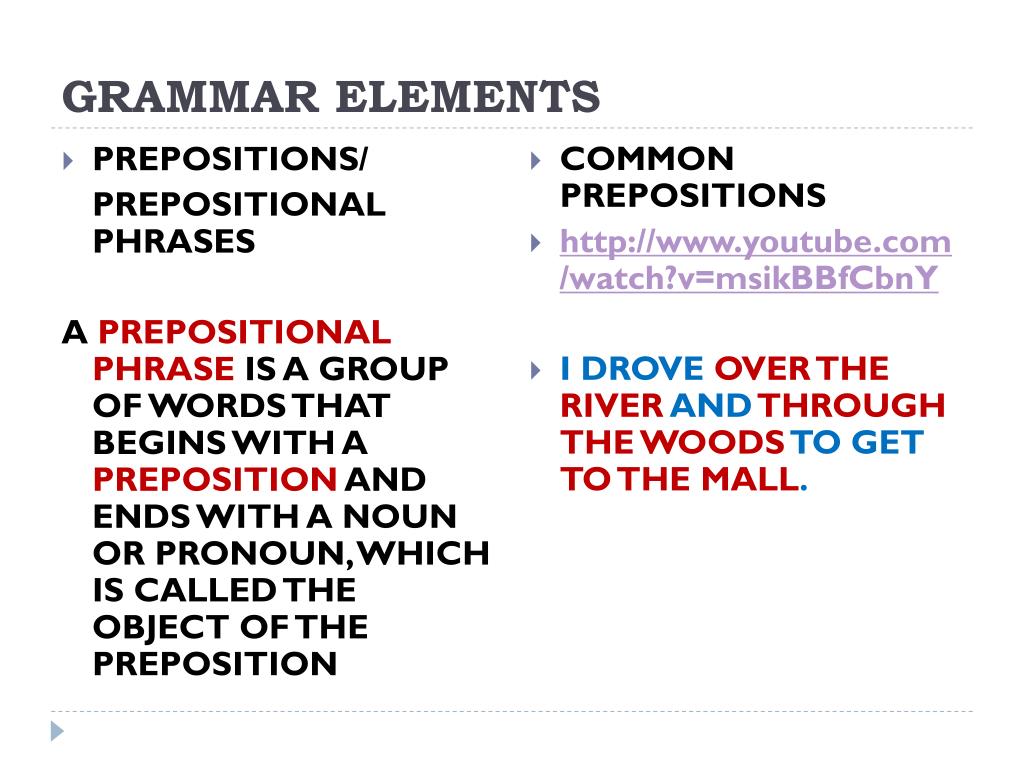 GRAMMAR ELEMENTS

PREPOSITIONS/
PREPOSITIONAL PHRASES

A PREPOSITIONAL PHRASE IS A GROUP OF WORDS THAT BEGINS WITH A PREPOSITION AND ENDS WITH A NOUN OR PRONOUN, WHICH IS CALLED THE OBJECT OF THE PREPOSITION

COMMON PREPOSITIONS

http://www.youtube.com/watch?v=msikBBfCbnY

I DROVE OVER THE RIVER AND THROUGH THE WOODS TO GET TO THE MALL.